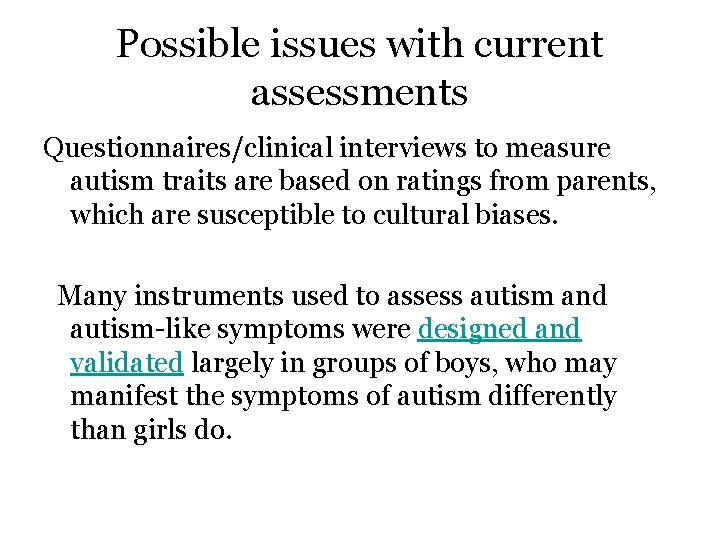 Possible issues with current assessments

Questionnaires/clinical interviews to measure autism traits are based on ratings from parents, which are susceptible to cultural biases.

Many instruments used to assess autism and autism-like symptoms were designed and validated largely in groups of boys, who may manifest the symptoms of autism differently than girls do.